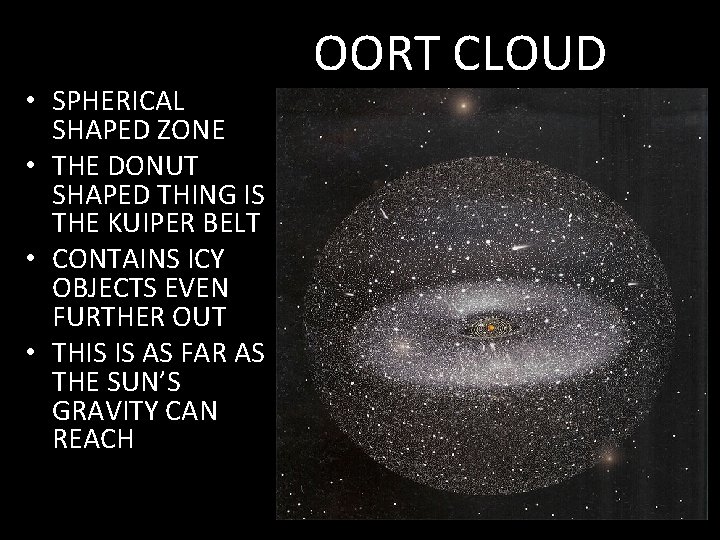 OORT CLOUD

• SPHERICAL SHAPED ZONE
• THE DONUT SHAPED THING IS THE KUIPER BELT
• CONTAINS ICY OBJECTS EVEN FURTHER OUT
• THIS IS AS FAR AS THE SUN'S GRAVITY CAN REACH